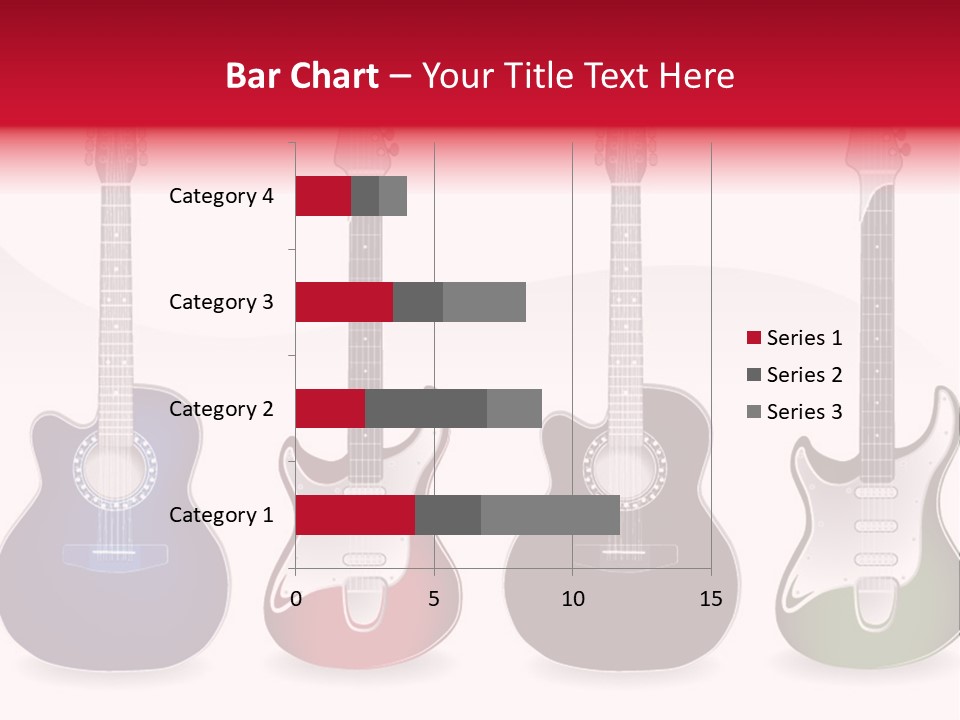 Bar Chart – Your Title Text Here

Category 4
Category 3
Category 2
Category 1

0
5
10
15

Series 1
Series 2
Series 3